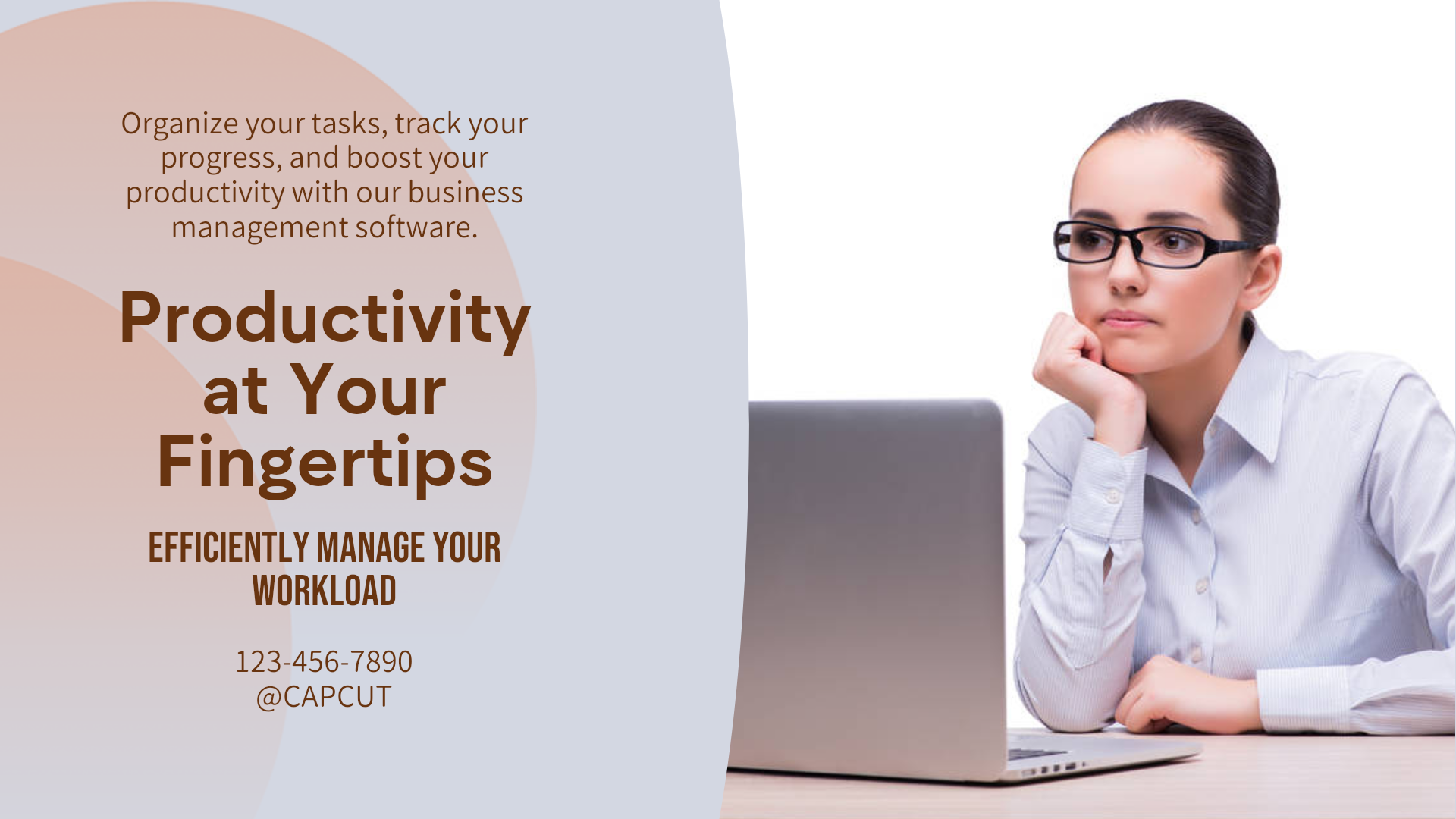 Organize your tasks, track your progress, and boost your productivity with our business management software.

Productivity at Your Fingertips

EFFICIENTLY MANAGE YOUR WORKLOAD

123-456-7890
@CAPCUT